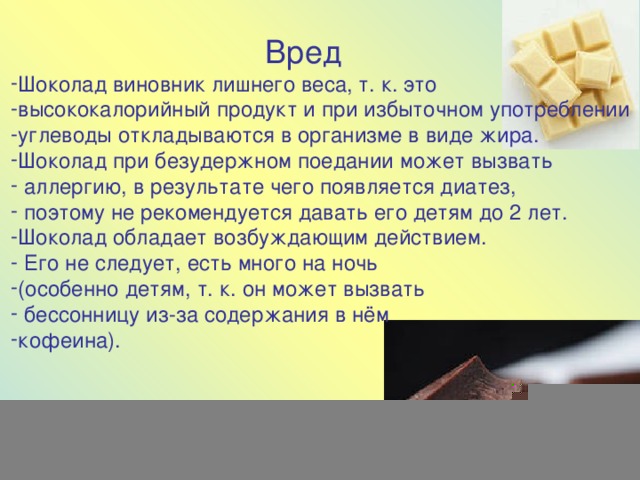 Вред

-Шоколад виновник лишнего веса, т. к. это
-высококалорийный продукт и при избыточном употреблении
-углеводы откладываются в организме в виде жира.
-Шоколад при безудержном поедании может вызвать
- аллергию, в результате чего появляется диатез,
- поэтому не рекомендуется давать его детям до 2 лет.
-Шоколад обладает возбуждающим действием.
- Его не следует, есть много на ночь
-(особенно детям, т. к. он может вызвать
- бессонницу из-за содержания в нём
-кофеина).